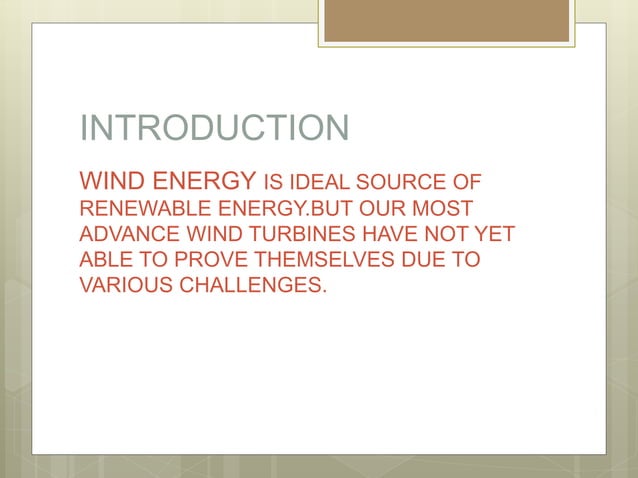 INTRODUCTION

WIND ENERGY IS IDEAL SOURCE OF RENEWABLE ENERGY.BUT OUR MOST ADVANCE WIND TURBINES HAVE NOT YET ABLE TO PROVE THEMSELVES DUE TO VARIOUS CHALLENGES.